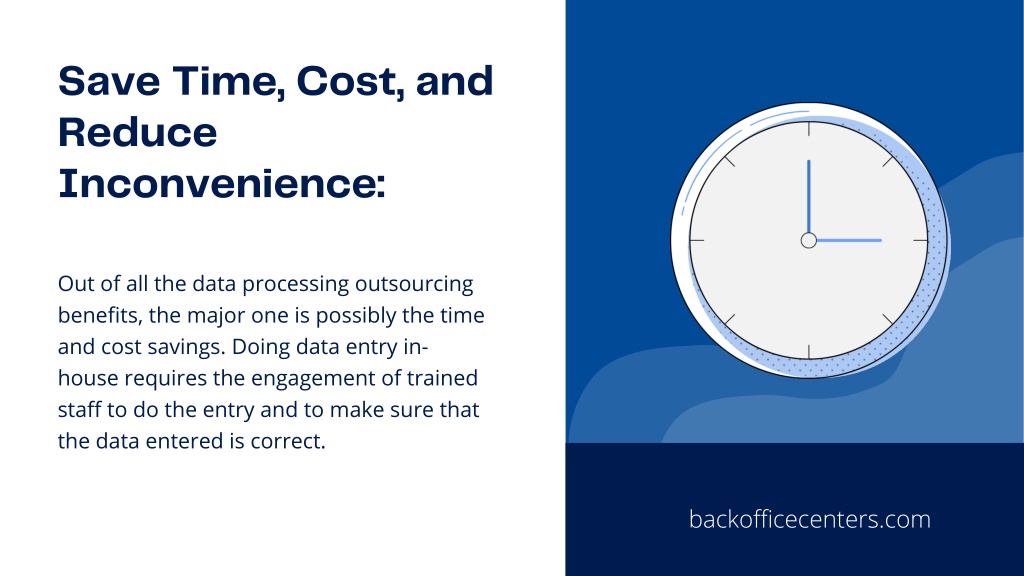 Save Time, Cost, and Reduce Inconvenience:

Out of all the data processing outsourcing benefits, the major one is possibly the time and cost savings. Doing data entry in-house requires the engagement of trained staff to do the entry and to make sure that the data entered is correct.

backofficecenters.com